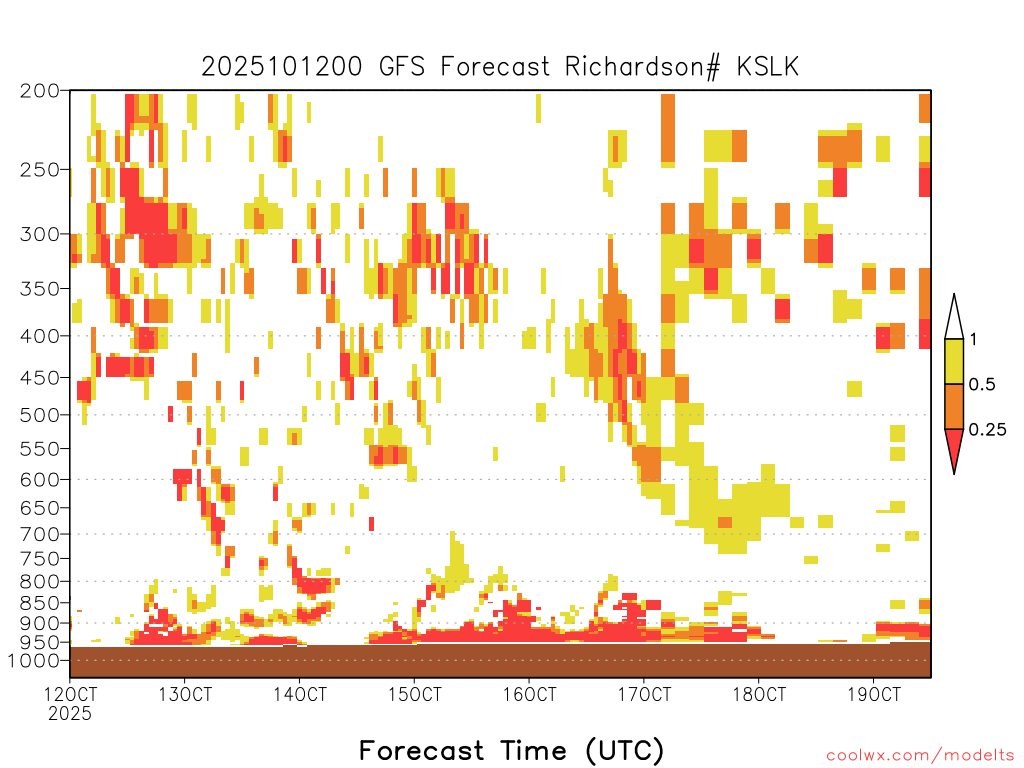 2025101200 GFS Forecast Richardson# KSLK

200
250
300
350
400
450
500
550
600
650
700
750
800
850
900
950
1000

1
0.5
0.25

12OCT 2025
13OCT
14OCT
15OCT
16OCT
17OCT
18OCT
19OCT

Forecast Time (UTC)

coolwx.com/modelts